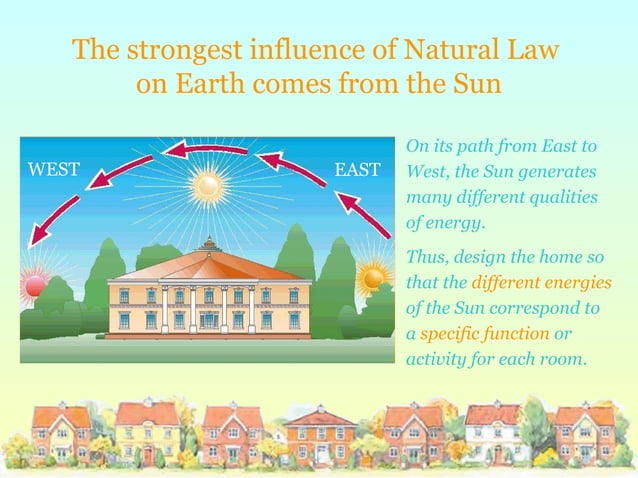 The strongest influence of Natural Law on Earth comes from the Sun

WEST

EAST

On its path from East to West, the Sun generates many different qualities of energy.

Thus, design the home so that the different energies of the Sun correspond to a specific function or activity for each room.